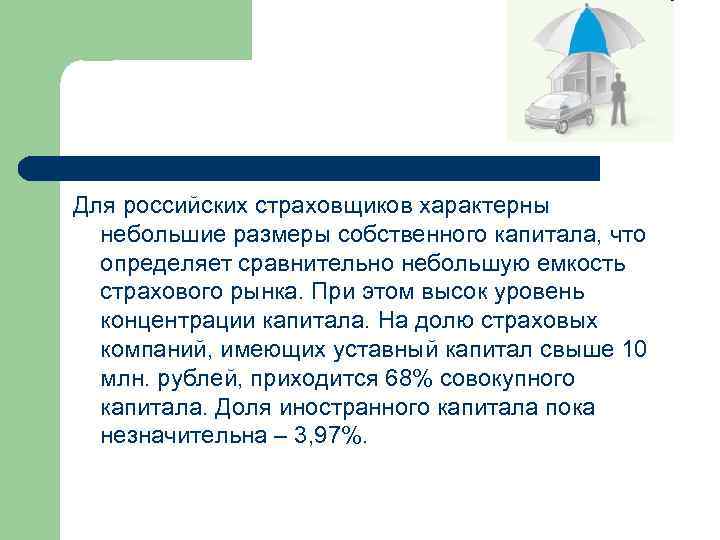 Для российских страховщиков характерны небольшие размеры собственного капитала, что определяет сравнительно небольшую емкость страхового рынка. При этом высок уровень концентрации капитала. На долю страховых компаний, имеющих уставный капитал свыше 10 млн. рублей, приходится 68% совокупного капитала. Доля иностранного капитала пока незначительна – 3,97%.